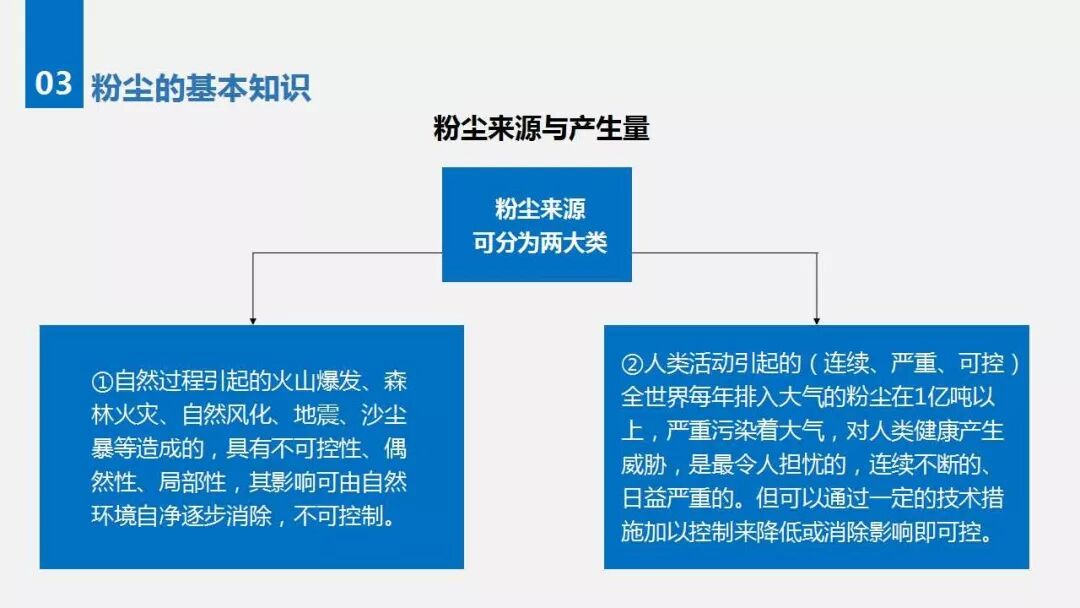 03 粉尘的基本知识

粉尘来源与产生量

粉尘来源
可分为两大类

①自然过程引起的火山爆发、森林火灾、自然风化、地震、沙尘暴等造成的，具有不可控性、偶然性、局部性，其影响可由自然环境自净逐步消除，不可控制。

②人类活动引起的（连续、严重、可控）全世界每年排入大气的粉尘在1亿吨以上，严重污染着大气，对人类健康产生威胁，是最令人担忧的，连续不断的、日益严重的。但可以通过一定的技术措施加以控制来降低或消除影响即可控。